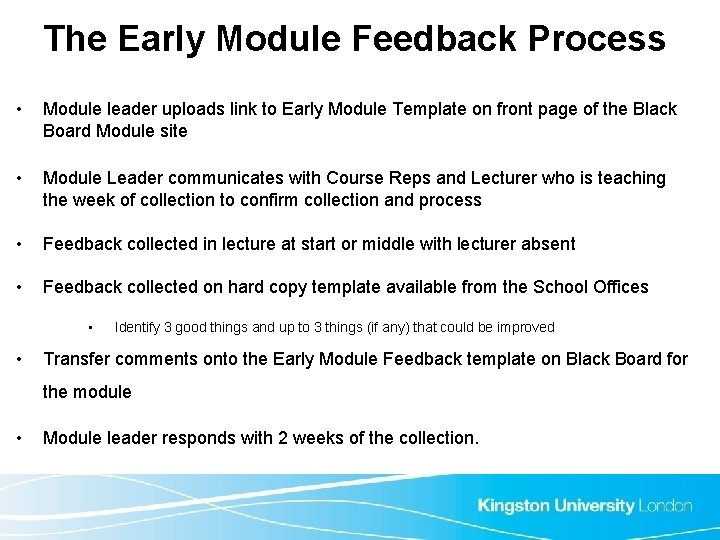 The Early Module Feedback Process

• Module leader uploads link to Early Module Template on front page of the Black Board Module site

• Module Leader communicates with Course Reps and Lecturer who is teaching the week of collection to confirm collection and process

• Feedback collected in lecture at start or middle with lecturer absent

• Feedback collected on hard copy template available from the School Offices

  • Identify 3 good things and up to 3 things (if any) that could be improved

• Transfer comments onto the Early Module Feedback template on Black Board for the module

• Module leader responds with 2 weeks of the collection.

Kingston University London